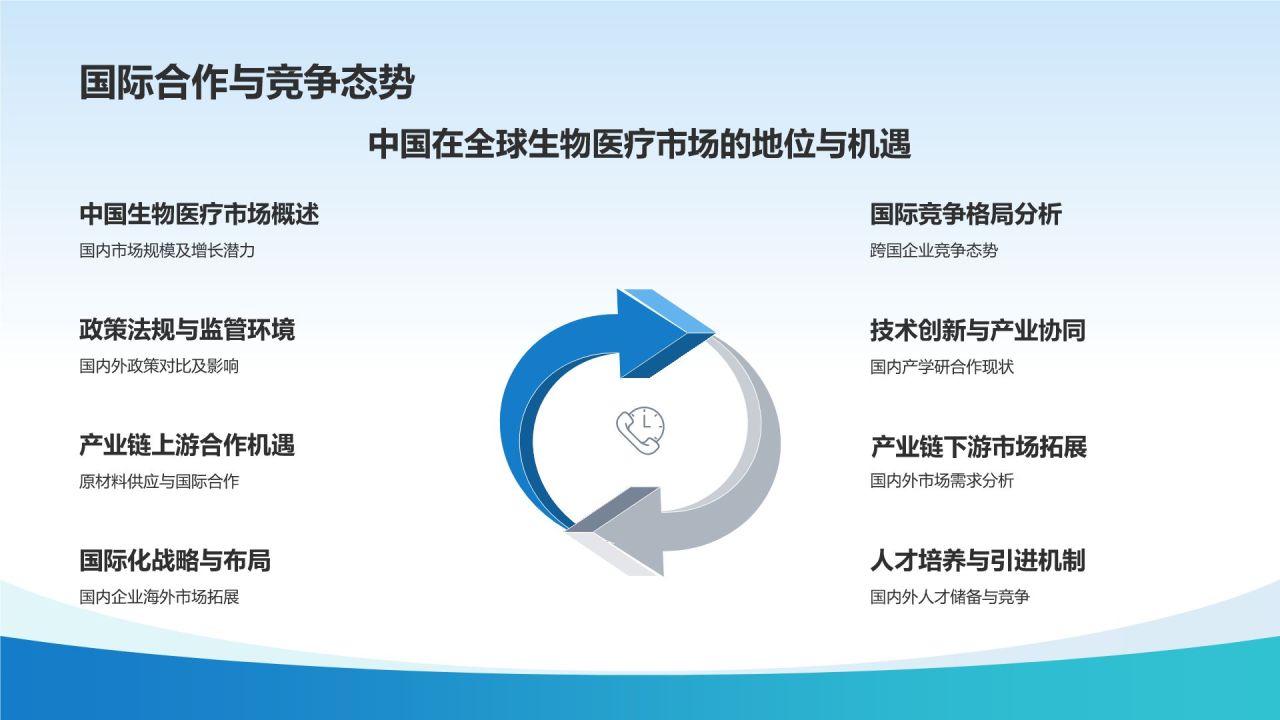 国际合作与竞争态势

中国在全球生物医疗市场的地位与机遇

中国生物医疗市场概述
国内市场规模及增长潜力

政策法规与监管环境
国内外政策对比及影响

产业链上游合作机遇
原材料供应与国际合作

国际化战略与布局
国内企业海外市场拓展

国际竞争格局分析
跨国企业竞争态势

技术创新与产业协同
国内产学研合作现状

产业链下游市场拓展
国内外市场需求分析

人才培养与引进机制
国内外人才储备与竞争